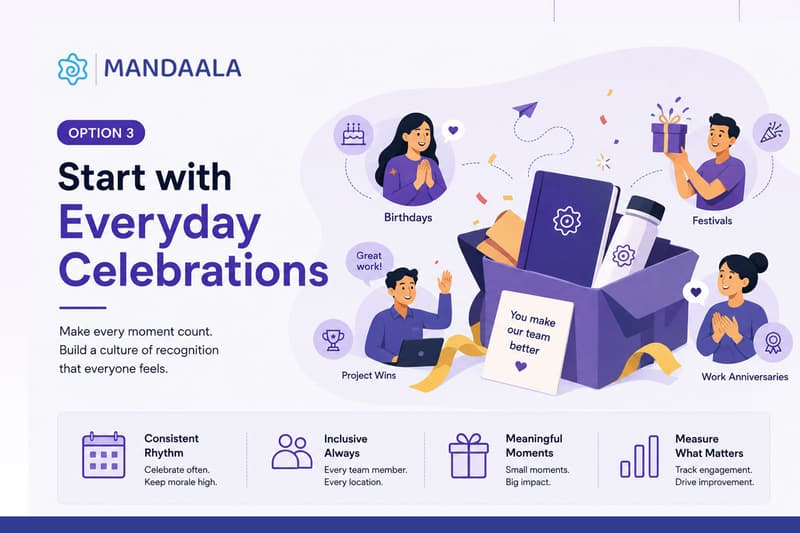 MANDAALA

OPTION 3

Start with Everyday Celebrations

Make every moment count. Build a culture of recognition that everyone feels.

Birthdays

Festivals

Great work!

Project Wins

You make our team better

Work Anniversaries

Consistent Rhythm
Celebrate often. Keep morale high.

Inclusive Always
Every team member. Every location.

Meaningful Moments
Small moments. Big impact.

Measure What Matters
Track engagement. Drive improvement.